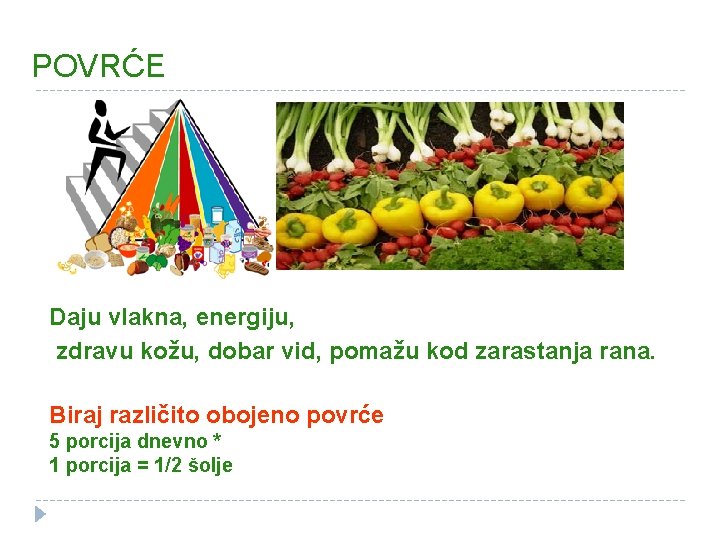 POVRĆE

Daju vlakna, energiju,
zdravu kožu, dobar vid, pomažu kod zarastanja rana.

Biraj različito obojeno povrće
5 porcija dnevno *
1 porcija = 1/2 šolje